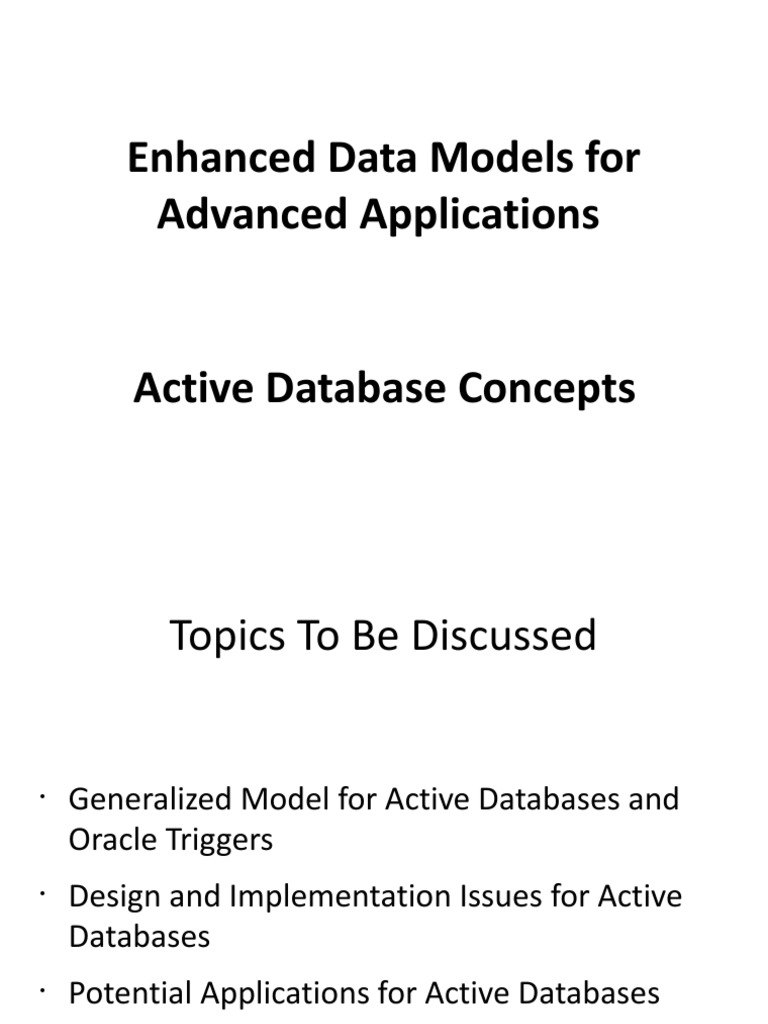 Enhanced Data Models for Advanced Applications

Active Database Concepts

Topics To Be Discussed

• Generalized Model for Active Databases and Oracle Triggers
• Design and Implementation Issues for Active Databases
• Potential Applications for Active Databases